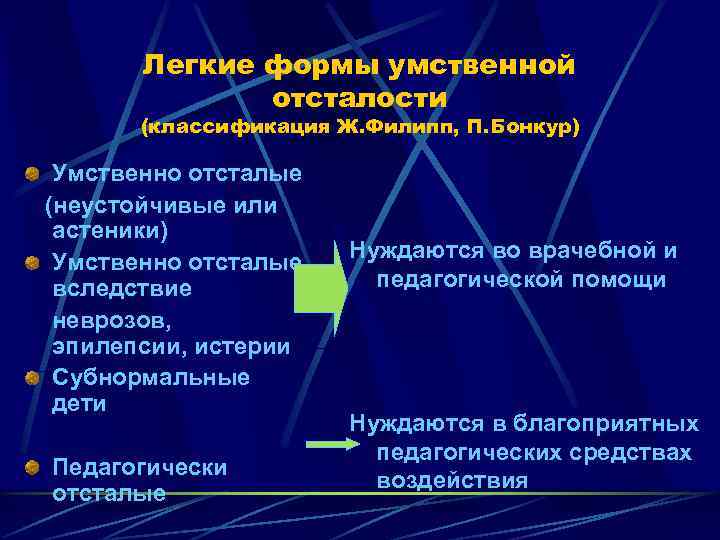 Легкие формы умственной отсталости
(классификация Ж.Филипп, П.Бонкур)

Умственно отсталые (неустойчивые или астеники)

Умственно отсталые вследствие неврозов, эпилепсии, истерии

Субнормальные дети

Педагогически отсталые

Нуждаются во врачебной и педагогической помощи

Нуждаются в благоприятных педагогических средствах воздействия